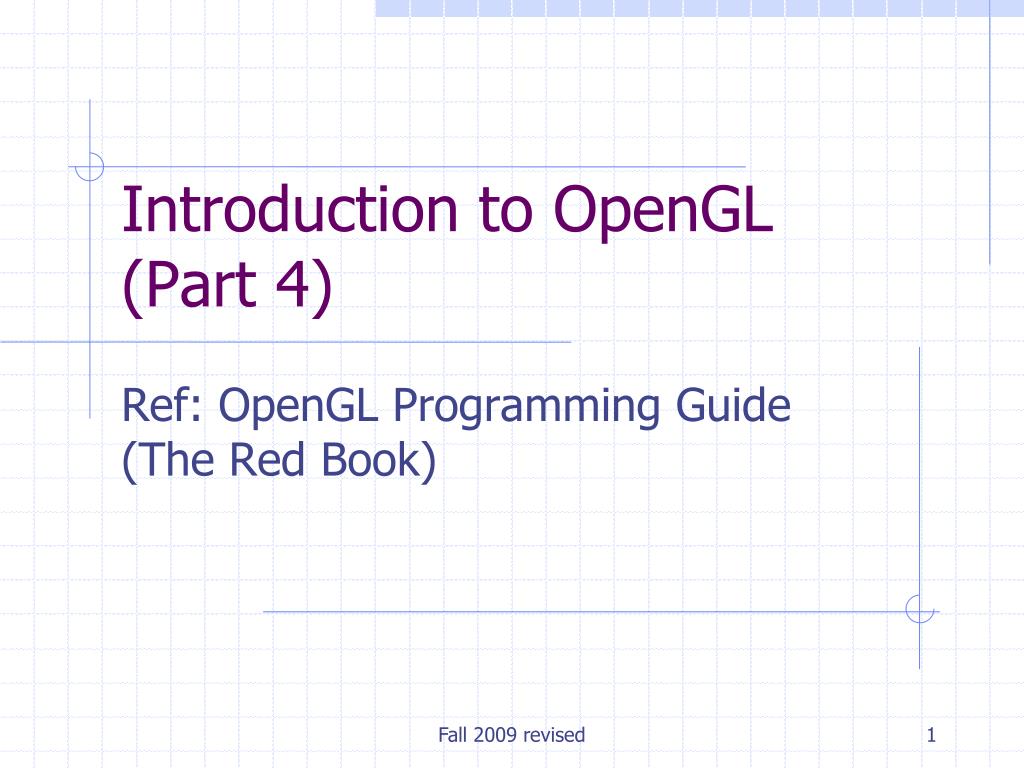 Introduction to OpenGL (Part 4)

Ref: OpenGL Programming Guide (The Red Book)

Fall 2009 revised

1